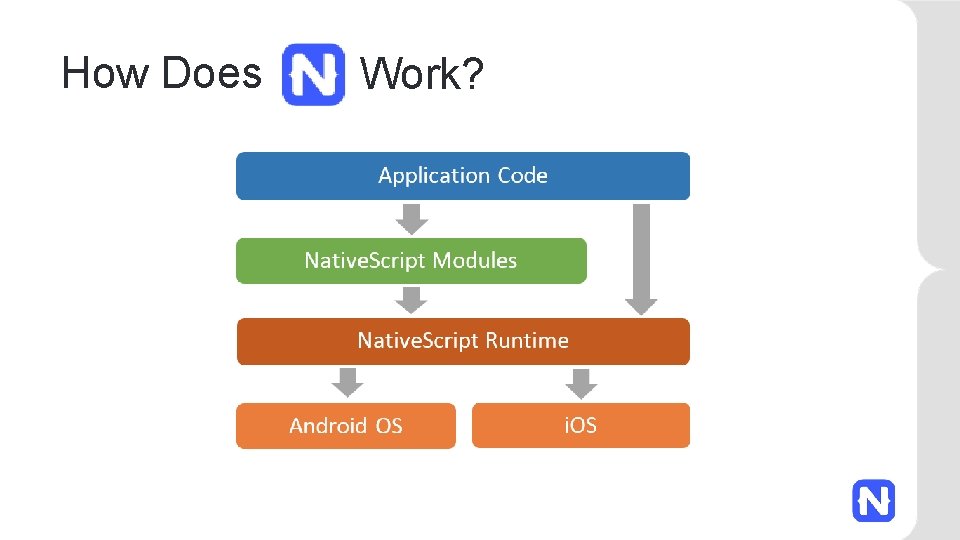 How Does N Work?

Application Code

NativeScript Modules

NativeScript Runtime

Android OS

iOS

N